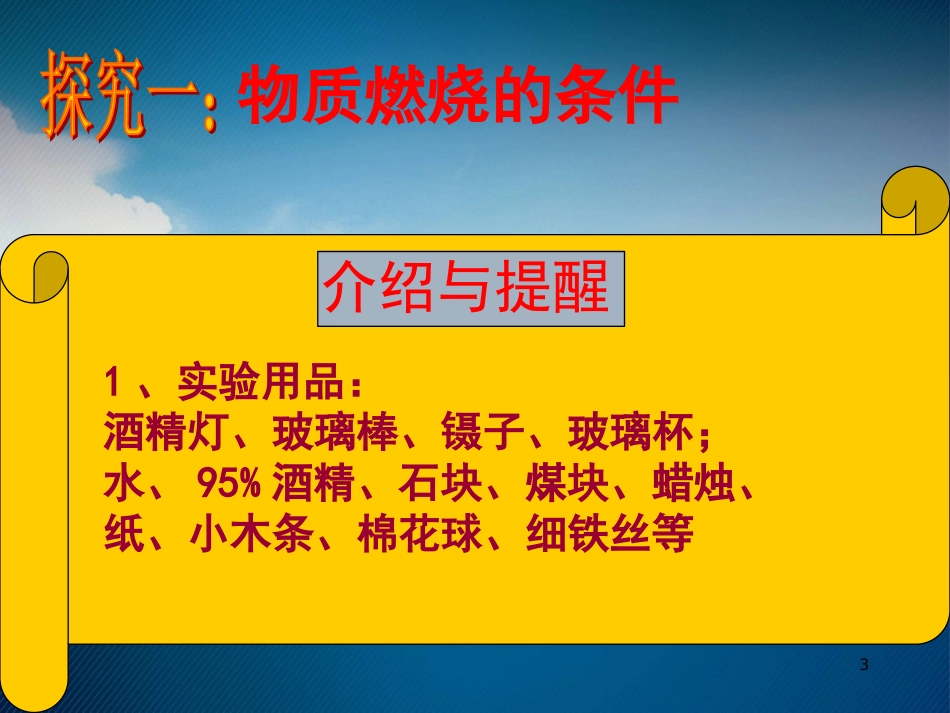 探究一：物质燃烧的条件

介绍与提醒

1 、实验用品：
酒精灯、玻璃棒、镊子、玻璃杯；
水、 95% 酒精、石块、煤块、蜡烛、
纸、小木条、棉花球、细铁丝等

3